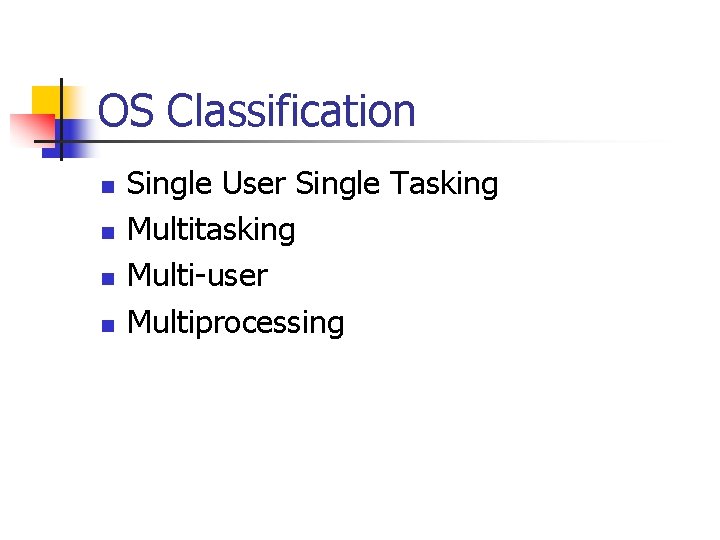 OS Classification

- Single User Single Tasking
- Multitasking
- Multi-user
- Multiprocessing